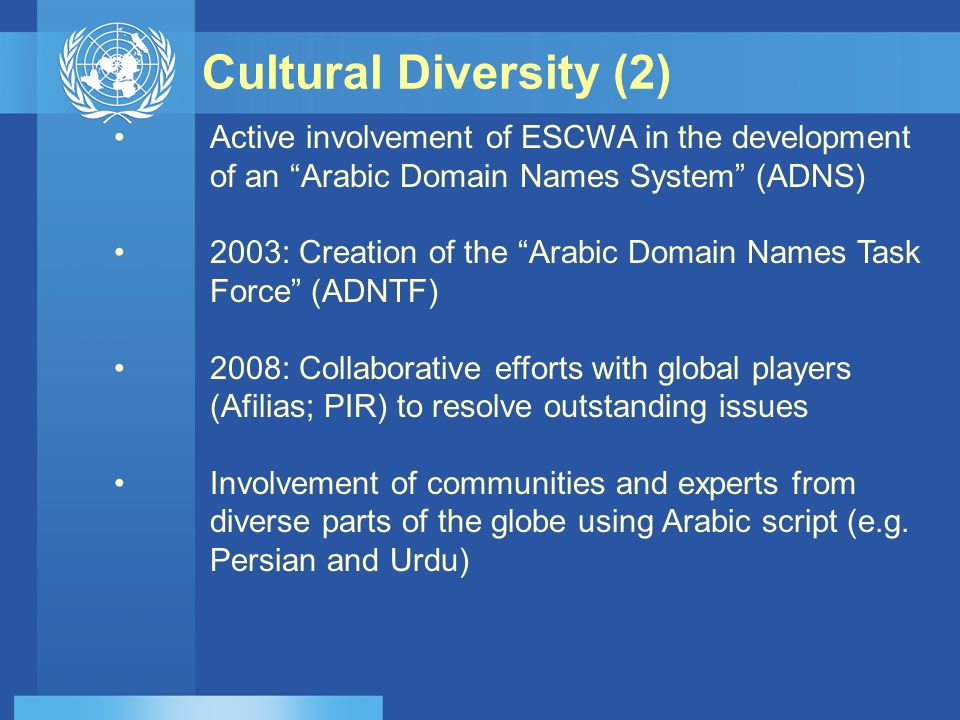 Cultural Diversity (2)

• Active involvement of ESCWA in the development of an “Arabic Domain Names System” (ADNS)

• 2003: Creation of the “Arabic Domain Names Task Force” (ADNTF)

• 2008: Collaborative efforts with global players (Afilias; PIR) to resolve outstanding issues

• Involvement of communities and experts from diverse parts of the globe using Arabic script (e.g. Persian and Urdu)